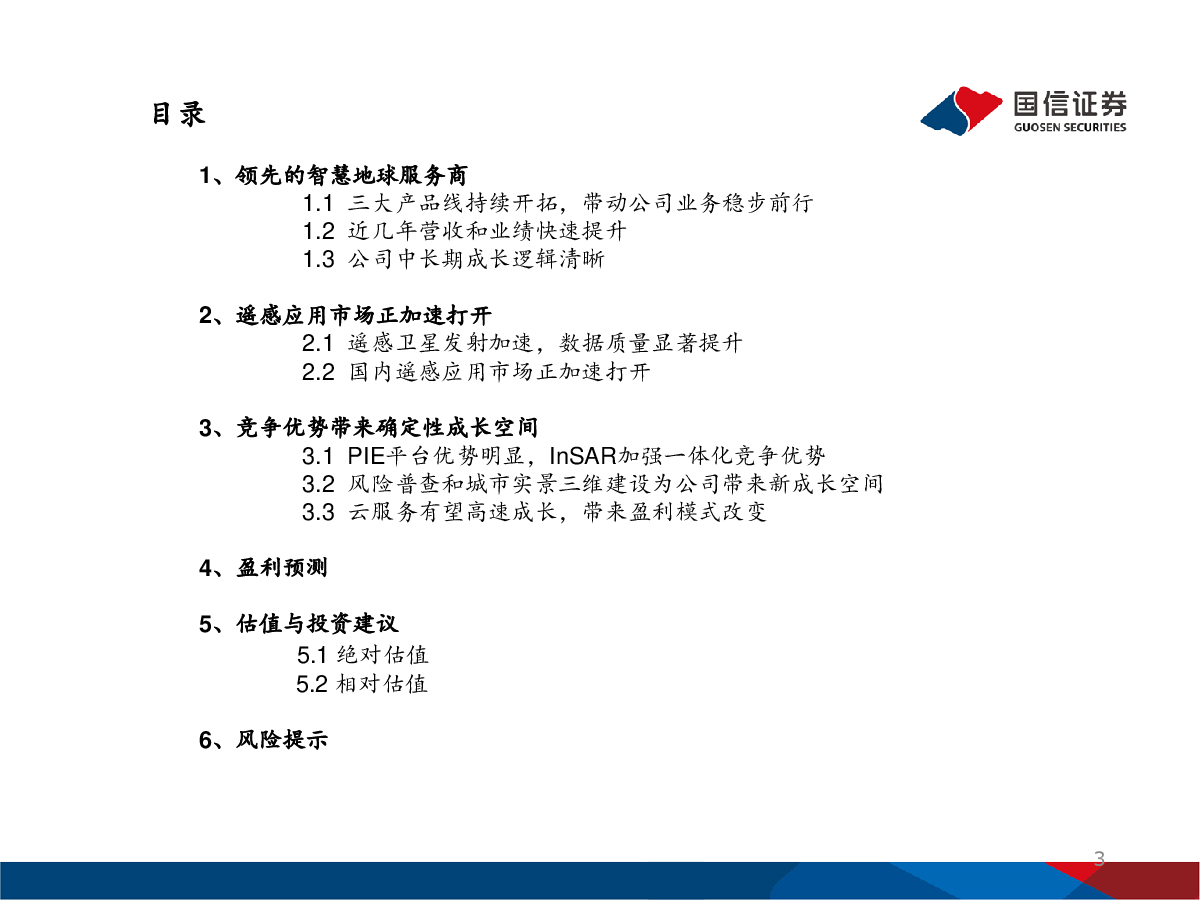 目录

国信证券
GUOSEN SECURITIES

1、领先的智慧地球服务商
1.1 三大产品线持续开拓，带动公司业务稳步前行
1.2 近几年营收和业绩快速提升
1.3 公司中长期成长逻辑清晰

2、遥感应用市场正加速打开
2.1 遥感卫星发射加速，数据质量显著提升
2.2 国内遥感应用市场正加速打开

3、竞争优势带来确定性成长空间
3.1 PIE平台优势明显，InSAR加强一体化竞争优势
3.2 风险普查和城市实景三维建设为公司带来新成长空间
3.3 云服务有望高速成长，带来盈利模式改变

4、盈利预测

5、估值与投资建议
5.1 绝对估值
5.2 相对估值

6、风险提示

3